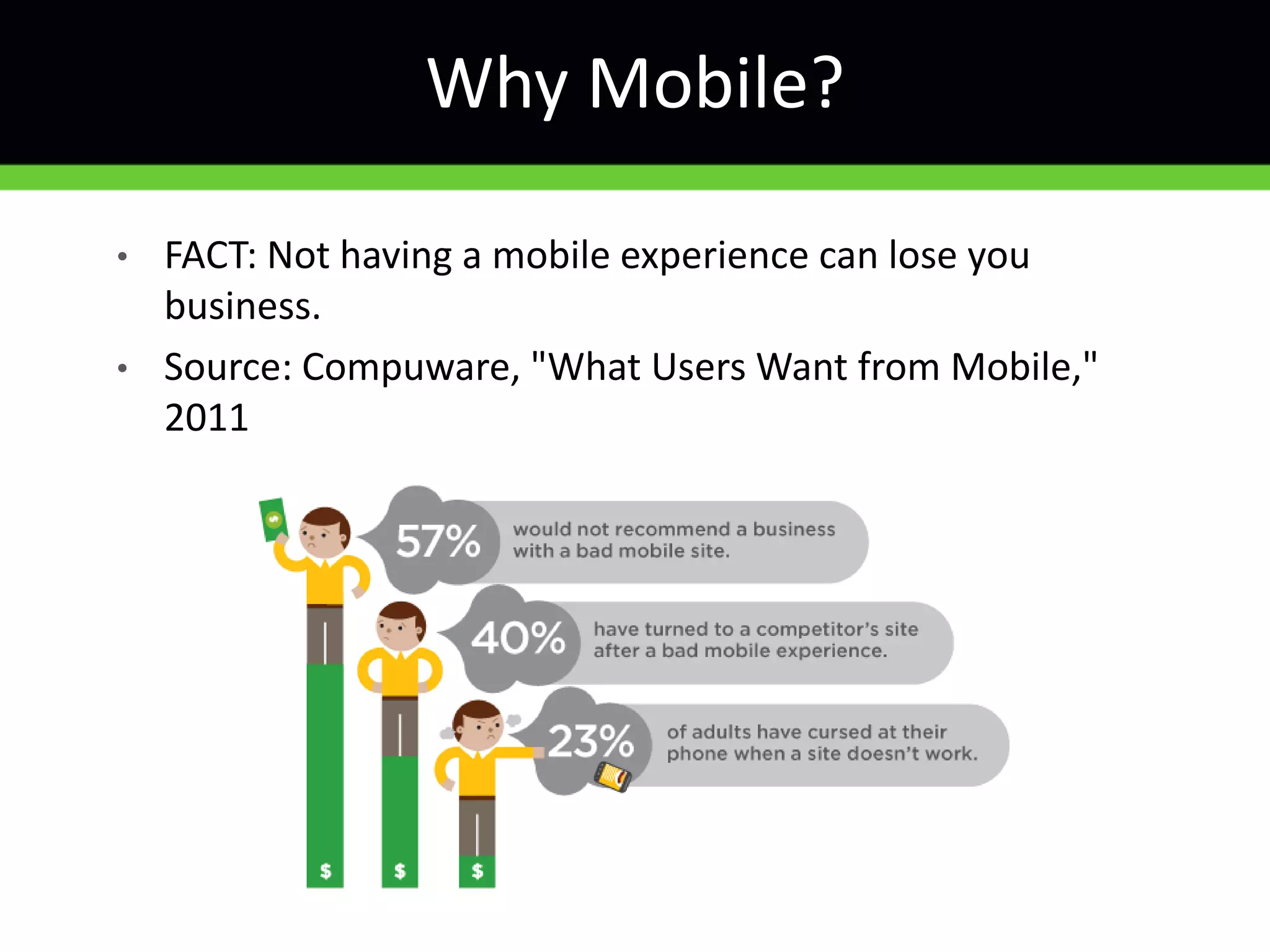 Why Mobile?

• FACT: Not having a mobile experience can lose you business.

• Source: Compuware, "What Users Want from Mobile," 2011

57% would not recommend a business with a bad mobile site.

40% have turned to a competitor's site after a bad mobile experience.

23% of adults have cursed at their phone when a site doesn't work.

$

$

$